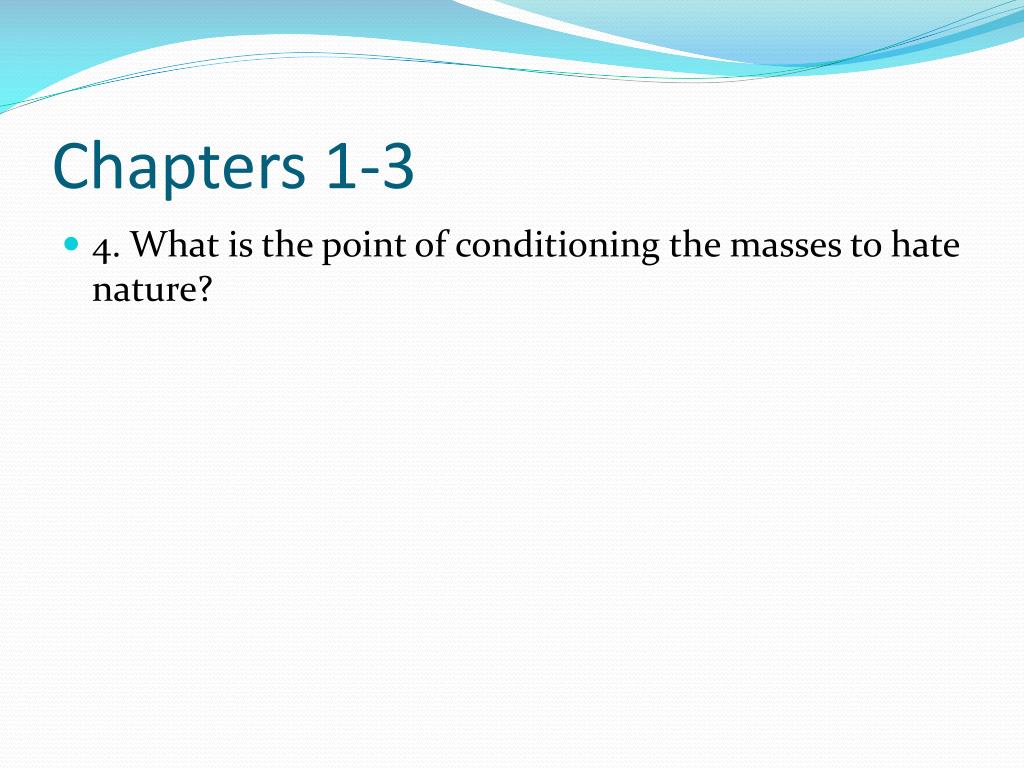 Chapters 1-3

4. What is the point of conditioning the masses to hate nature?